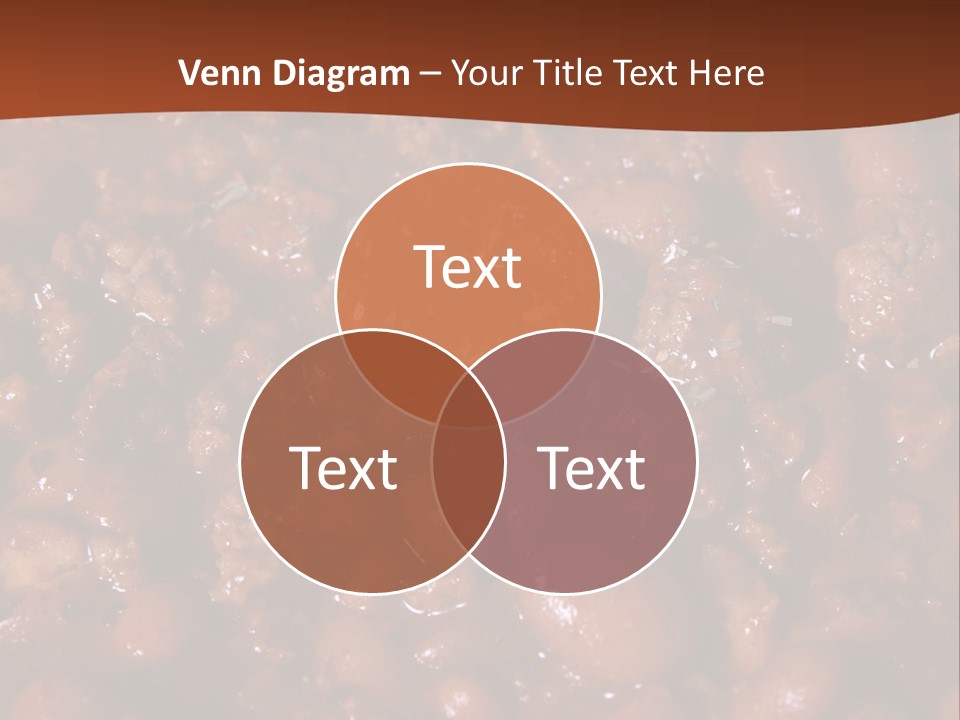 Venn Diagram – Your Title Text Here

Text

Text

Text